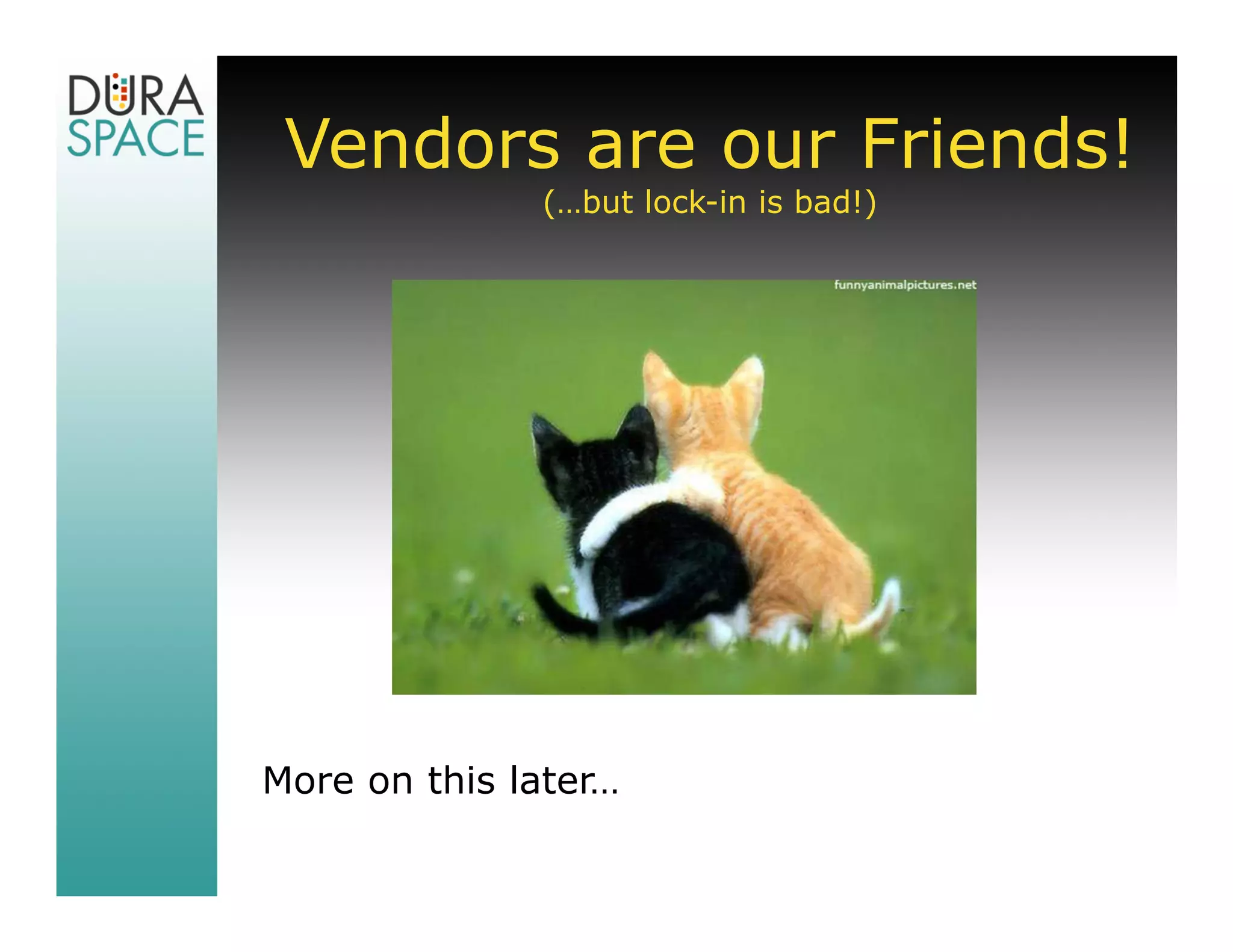 DURA SPACE

Vendors are our Friends!

(…but lock-in is bad!)

funnyanimalpictures.net

More on this later…